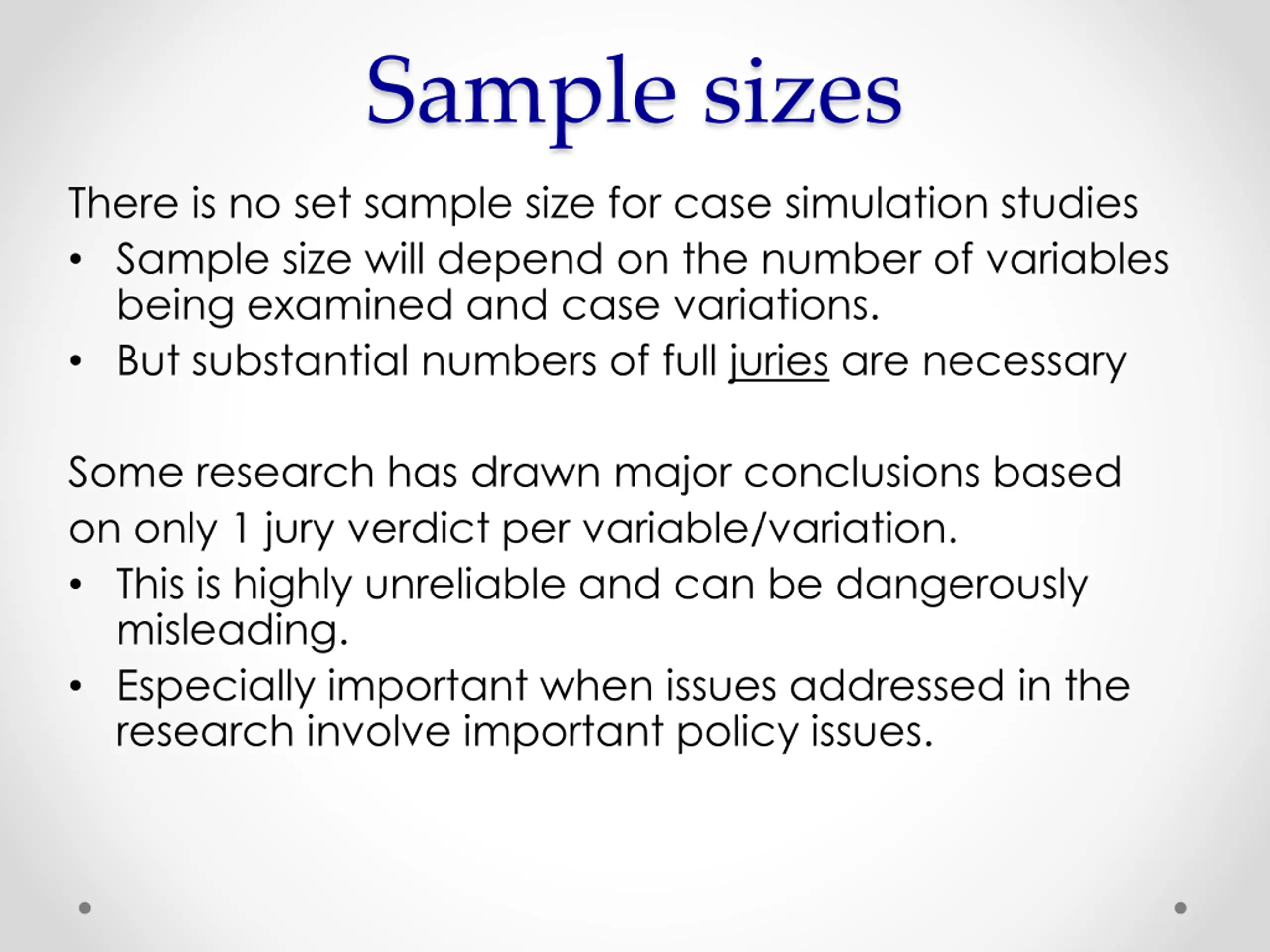 Sample sizes

There is no set sample size for case simulation studies
• Sample size will depend on the number of variables being examined and case variations.
• But substantial numbers of full juries are necessary

Some research has drawn major conclusions based on only 1 jury verdict per variable/variation.
• This is highly unreliable and can be dangerously misleading.
• Especially important when issues addressed in the research involve important policy issues.